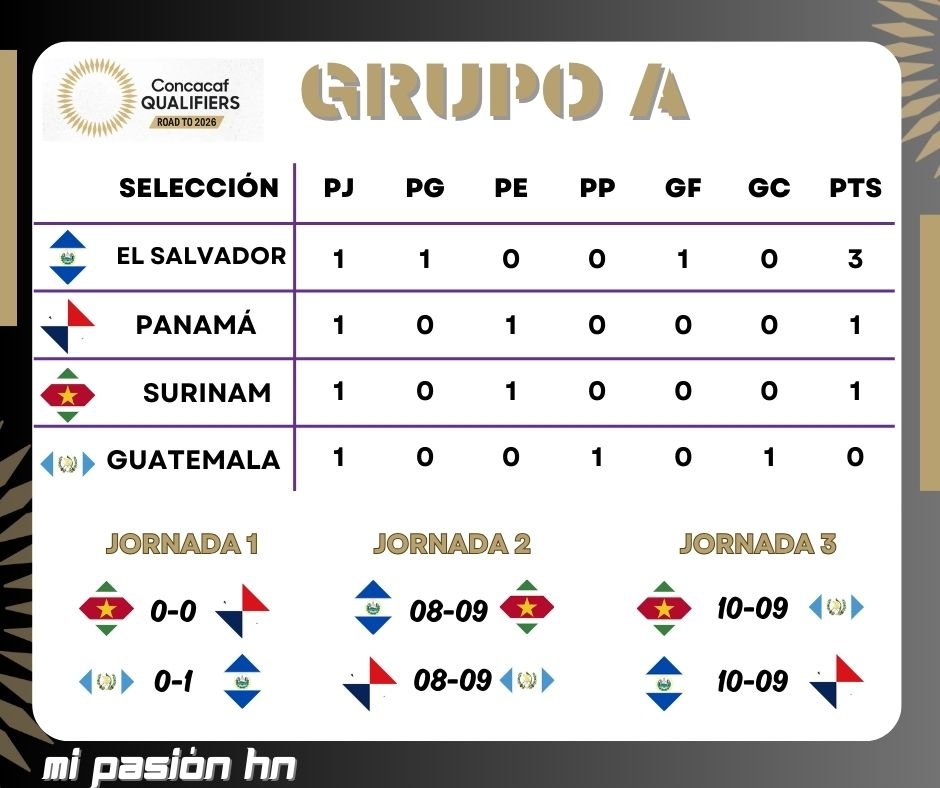 Concacaf QUALIFIERS ROAD TO 2026

GRUPO A

| SELECCIÓN | PJ | PG | PE | PP | GF | GC | PTS |
|---|---|---|---|---|---|---|---|
| EL SALVADOR | 1 | 1 | 0 | 0 | 1 | 0 | 3 |
| PANAMÁ | 1 | 0 | 1 | 0 | 0 | 0 | 1 |
| SURINAM | 1 | 0 | 1 | 0 | 0 | 0 | 1 |
| GUATEMALA | 1 | 0 | 0 | 1 | 0 | 1 | 0 |

JORNADA 1

0-0

0-1

JORNADA 2

08-09

08-09

JORNADA 3

10-09

10-09

mi pasión hn